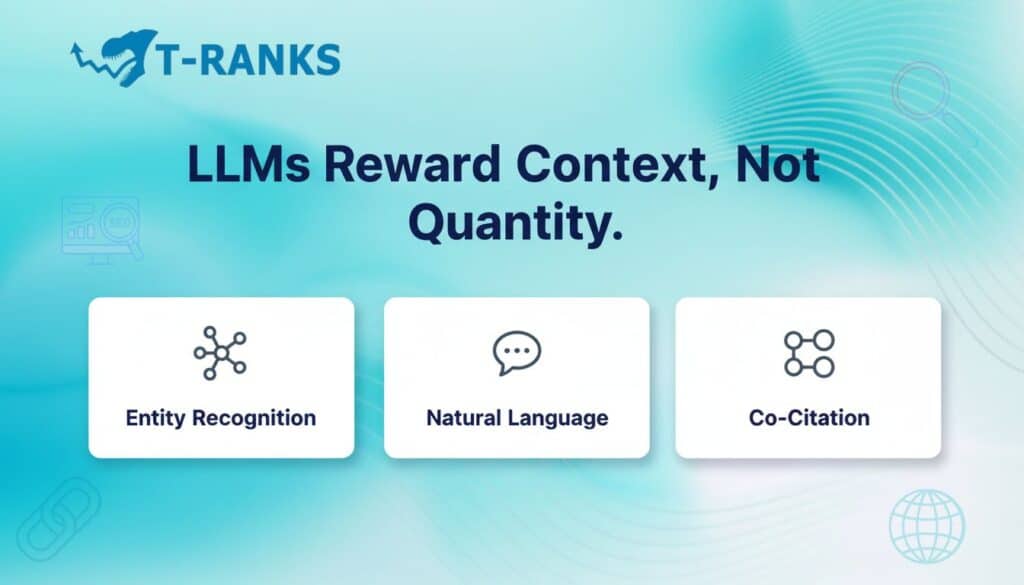 T-RANKS

LLMs Reward Context, Not Quantity.

Entity Recognition

Natural Language

Co-Citation